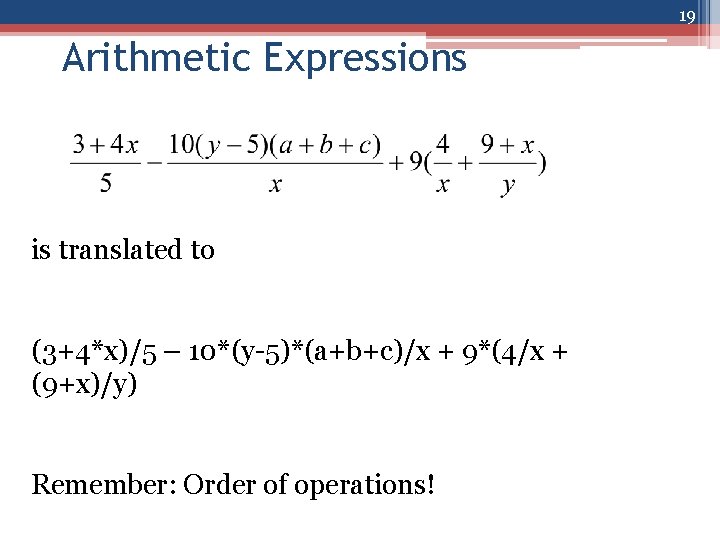 19

Arithmetic Expressions

$\frac{3+4x}{5} - \frac{10(y-5)(a+b+c)}{x} + 9(\frac{4}{x} + \frac{9+x}{y})$

is translated to

(3+4*x)/5 – 10*(y-5)*(a+b+c)/x + 9*(4/x + (9+x)/y)

Remember: Order of operations!